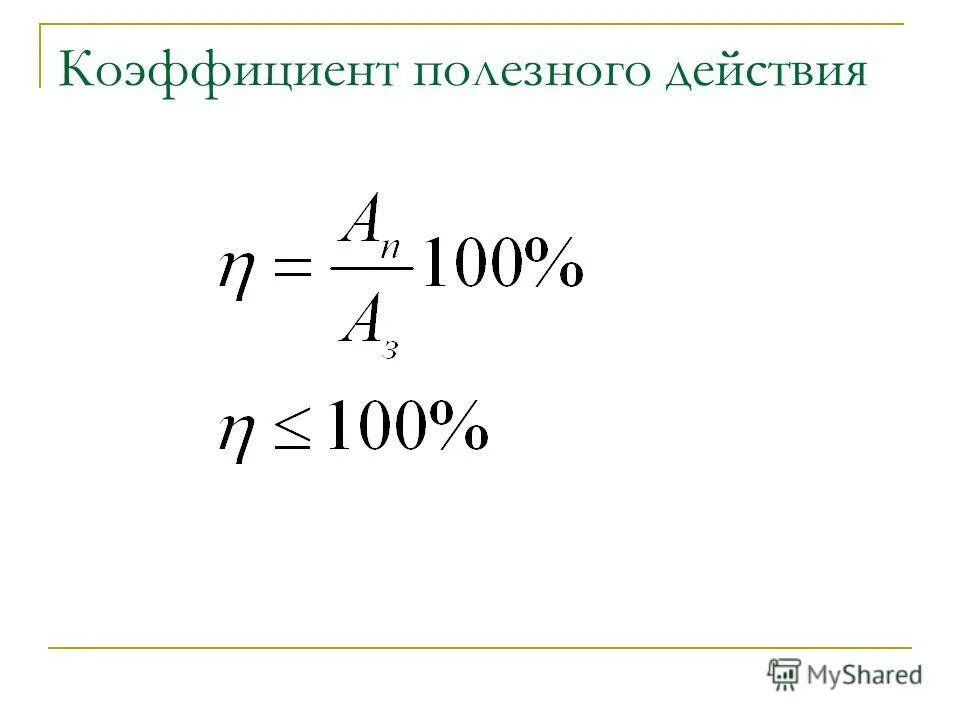 Коэффициент полезного действия

$\eta = \frac{A_п}{A_з} 100\%$

$\eta \leq 100\%$

MyShared